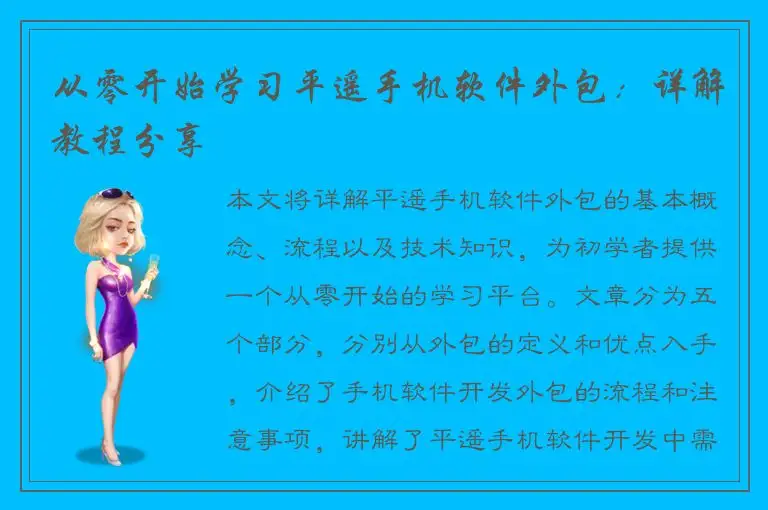 从零开始学习平遥手机软件外包：详解教程分享

本文将详解平遥手机软件外包的基本概念、流程以及技术知识，为初学者提供一个从零开始的学习平台。文章分为五个部分，分别从外包的定义和优点入手，介绍了手机软件开发外包的流程和注意事项，讲解了平遥手机软件开发中需